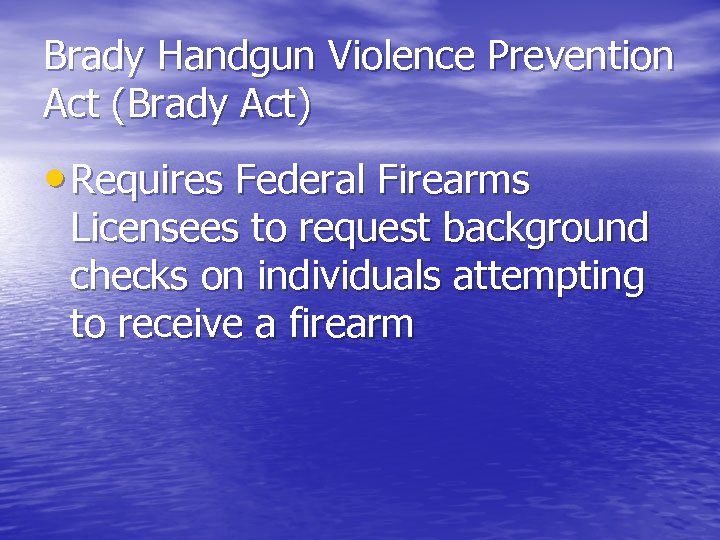 Brady Handgun Violence Prevention Act (Brady Act)

• Requires Federal Firearms Licensees to request background checks on individuals attempting to receive a firearm